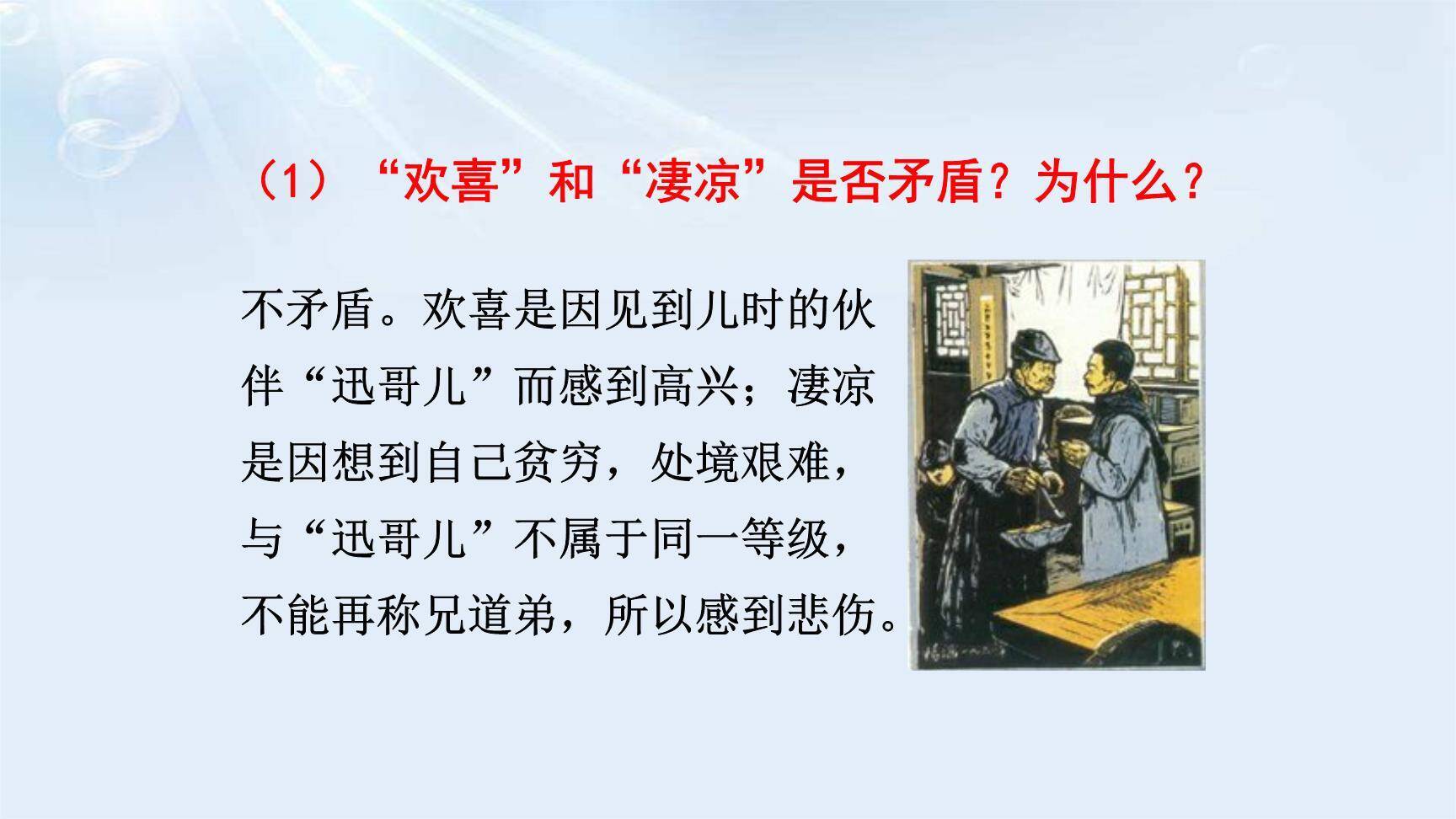 （1）“欢喜”和“凄凉”是否矛盾？为什么？

不矛盾。欢喜是因见到儿时的伙伴“迅哥儿”而感到高兴；凄凉是因想到自己贫穷，处境艰难，与“迅哥儿”不属于同一等级，不能再称兄道弟，所以感到悲伤。